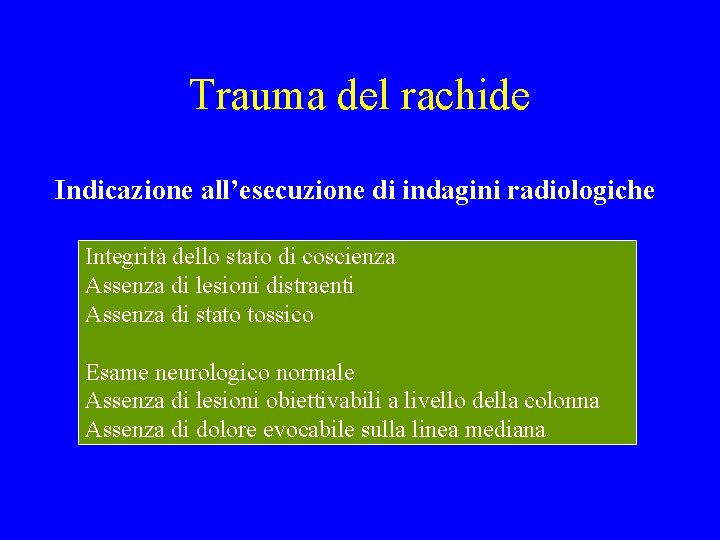 Trauma del rachide

Indicazione all’esecuzione di indagini radiologiche

Integrità dello stato di coscienza
Assenza di lesioni distraenti
Assenza di stato tossico

Esame neurologico normale
Assenza di lesioni obiettivabili a livello della colonna
Assenza di dolore evocabile sulla linea mediana